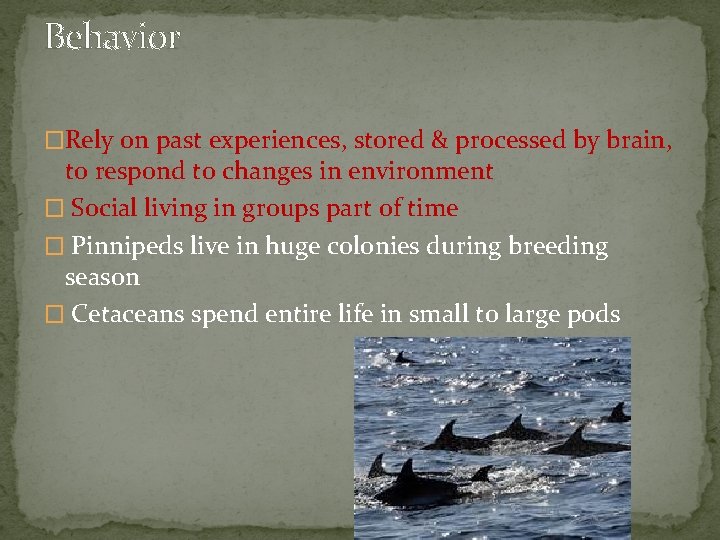 Behavior

□Rely on past experiences, stored & processed by brain, to respond to changes in environment

□ Social living in groups part of time

□ Pinnipeds live in huge colonies during breeding season

□ Cetaceans spend entire life in small to large pods